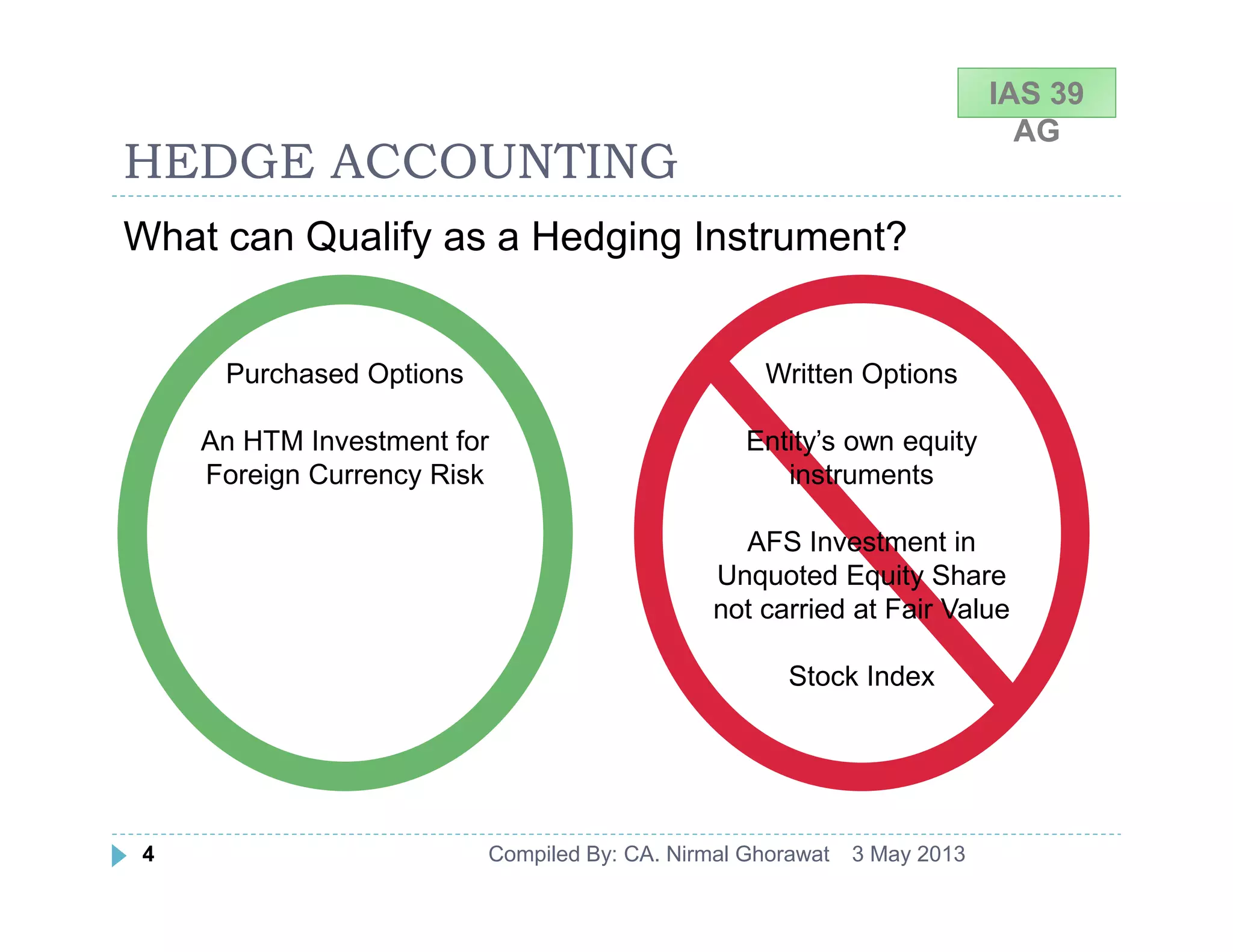 IAS 39
AG

HEDGE ACCOUNTING

What can Qualify as a Hedging Instrument?

Purchased Options

An HTM Investment for Foreign Currency Risk

Written Options

Entity's own equity instruments

AFS Investment in Unquoted Equity Share not carried at Fair Value

Stock Index

4

Compiled By: CA. Nirmal Ghorawat 3 May 2013